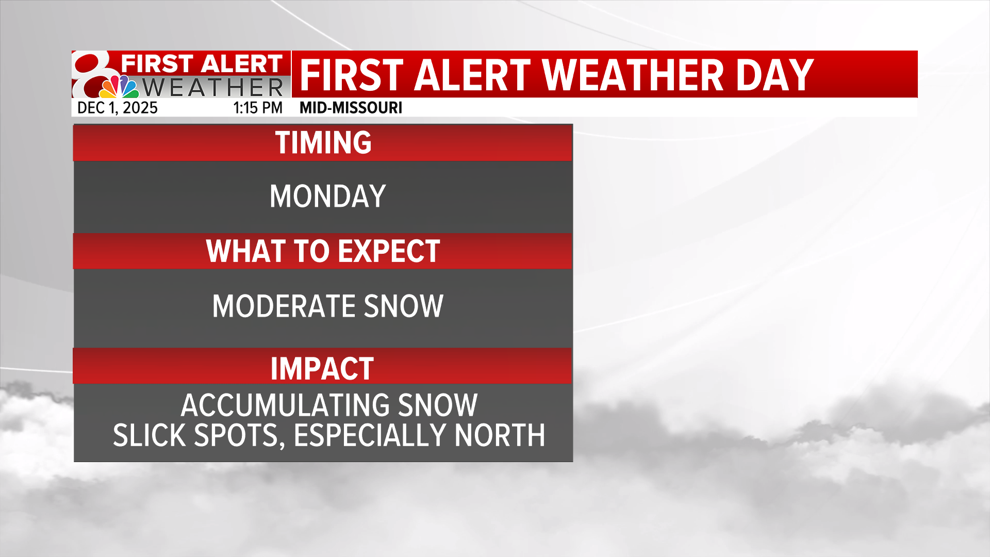 8 FIRST ALERT WEATHER
DEC 1, 2025 1:15 PM

FIRST ALERT WEATHER DAY
MID-MISSOURI

TIMING

MONDAY

WHAT TO EXPECT

MODERATE SNOW

IMPACT

ACCUMULATING SNOW
SLICK SPOTS, ESPECIALLY NORTH